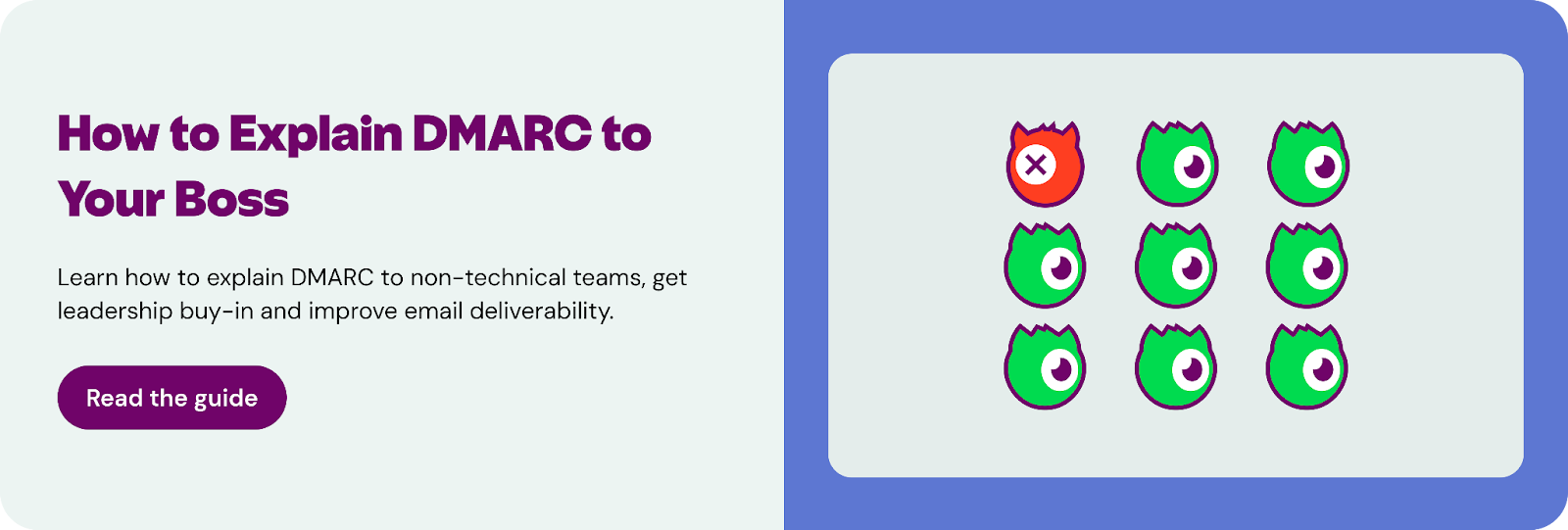 How to Explain DMARC to Your Boss

Learn how to explain DMARC to non-technical teams, get leadership buy-in and improve email deliverability.

Read the guide